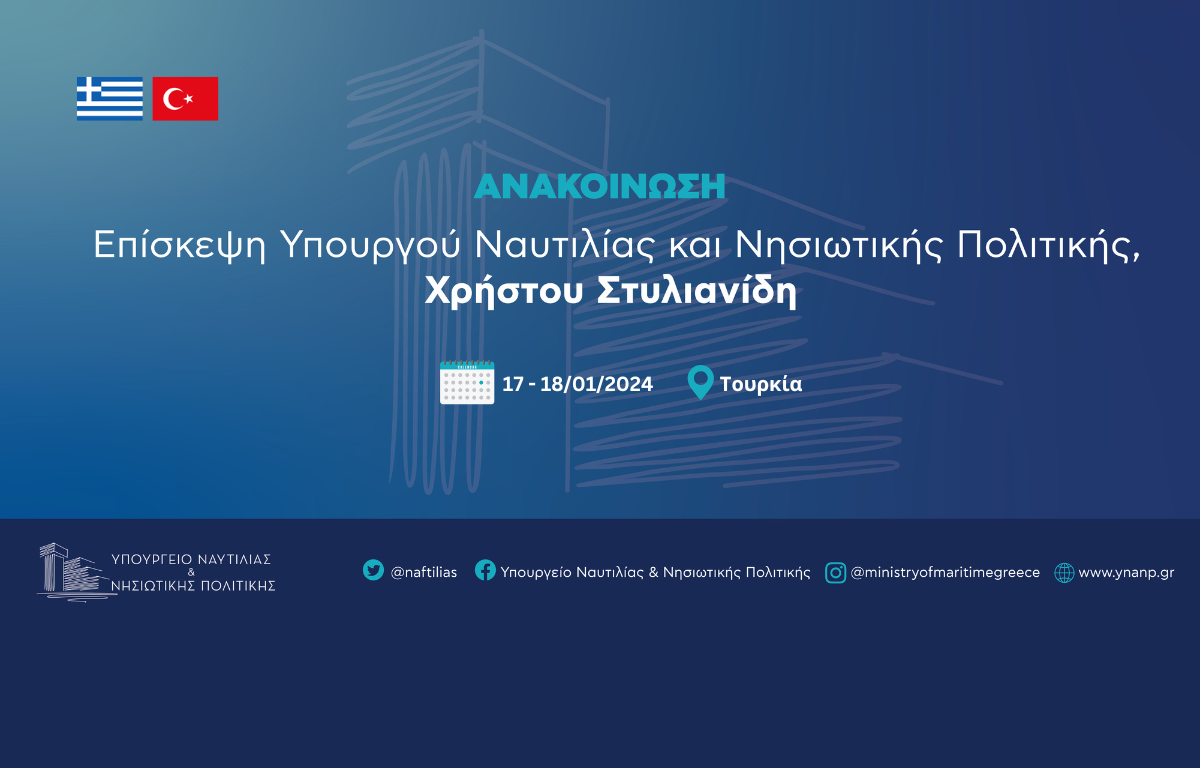 ΑΝΑΚΟΙΝΩΣΗ

Επίσκεψη Υπουργού Ναυτιλίας και Νησιωτικής Πολιτικής, Χρήστου Στυλιανίδη

17 - 18/01/2024

Τουρκία

ΥΠΟΥΡΓΕΙΟ ΝΑΥΤΙΛΙΑΣ & ΝΗΣΙΩΤΙΚΗΣ ΠΟΛΙΤΙΚΗΣ

@naftilias

Υπουργείο Ναυτιλίας & Νησιωτικής Πολιτικής

@ministryofmaritimegreece

www.ynanp.gr